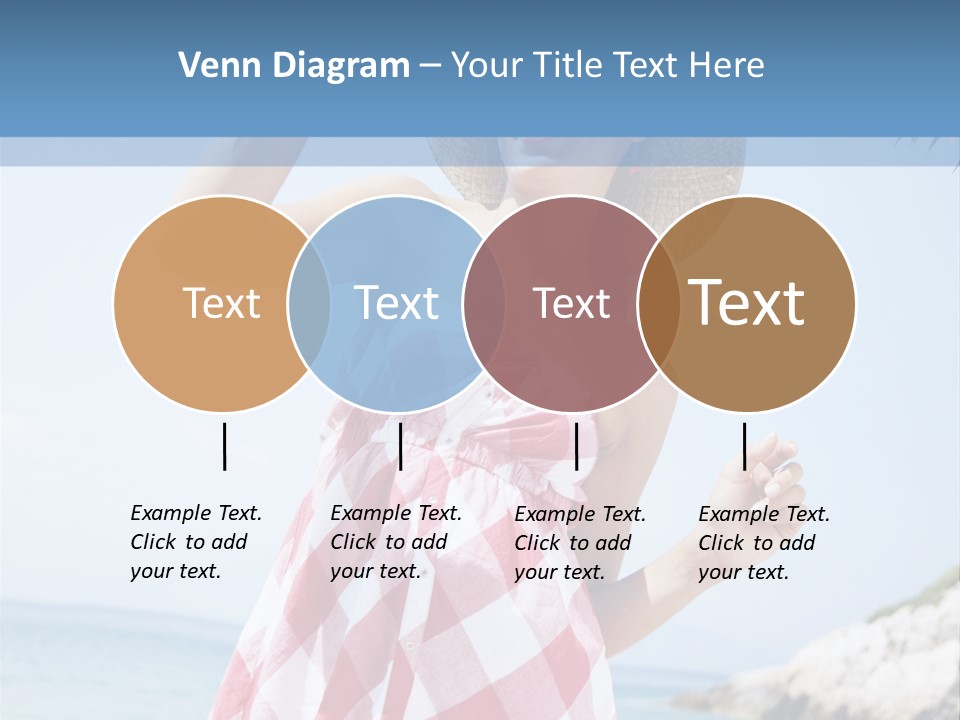 Venn Diagram – Your Title Text Here

Text

Text

Text

Text

Example Text. Click to add your text.

Example Text. Click to add your text.

Example Text. Click to add your text.

Example Text. Click to add your text.